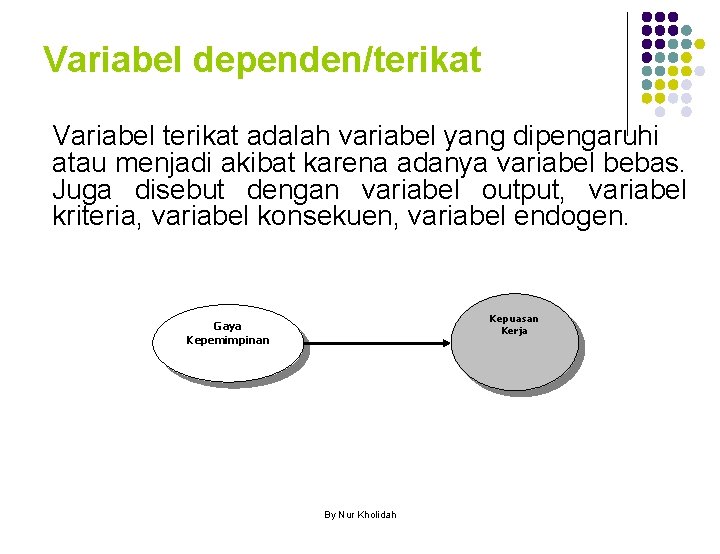 Variabel dependen/terikat

Variabel terikat adalah variabel yang dipengaruhi atau menjadi akibat karena adanya variabel bebas. Juga disebut dengan variabel output, variabel kriteria, variabel konsekuen, variabel endogen.

Gaya Kepemimpinan

Kepuasan Kerja

By Nur Kholidah